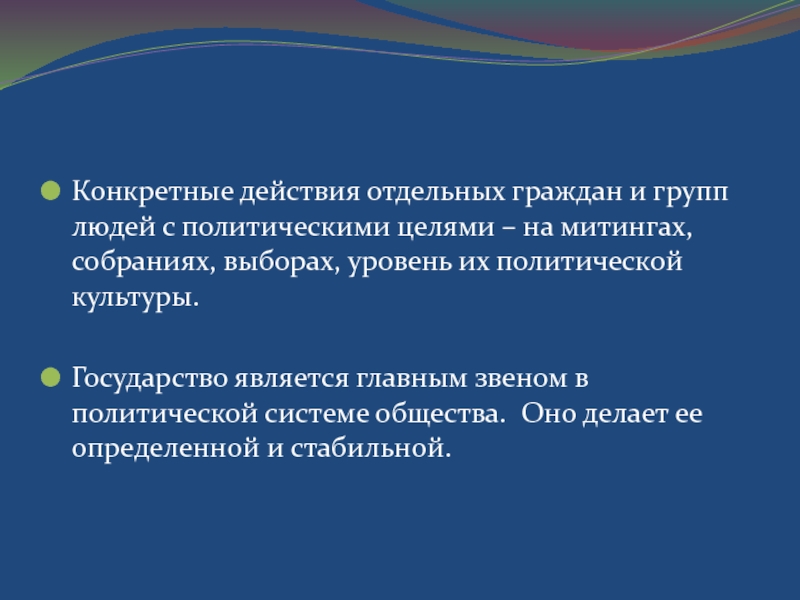 Конкретные действия отдельных граждан и групп людей с политическими целями – на митингах, собраниях, выборах, уровень их политической культуры.

Государство является главным звеном в политической системе общества.  Оно делает ее определенной и стабильной.